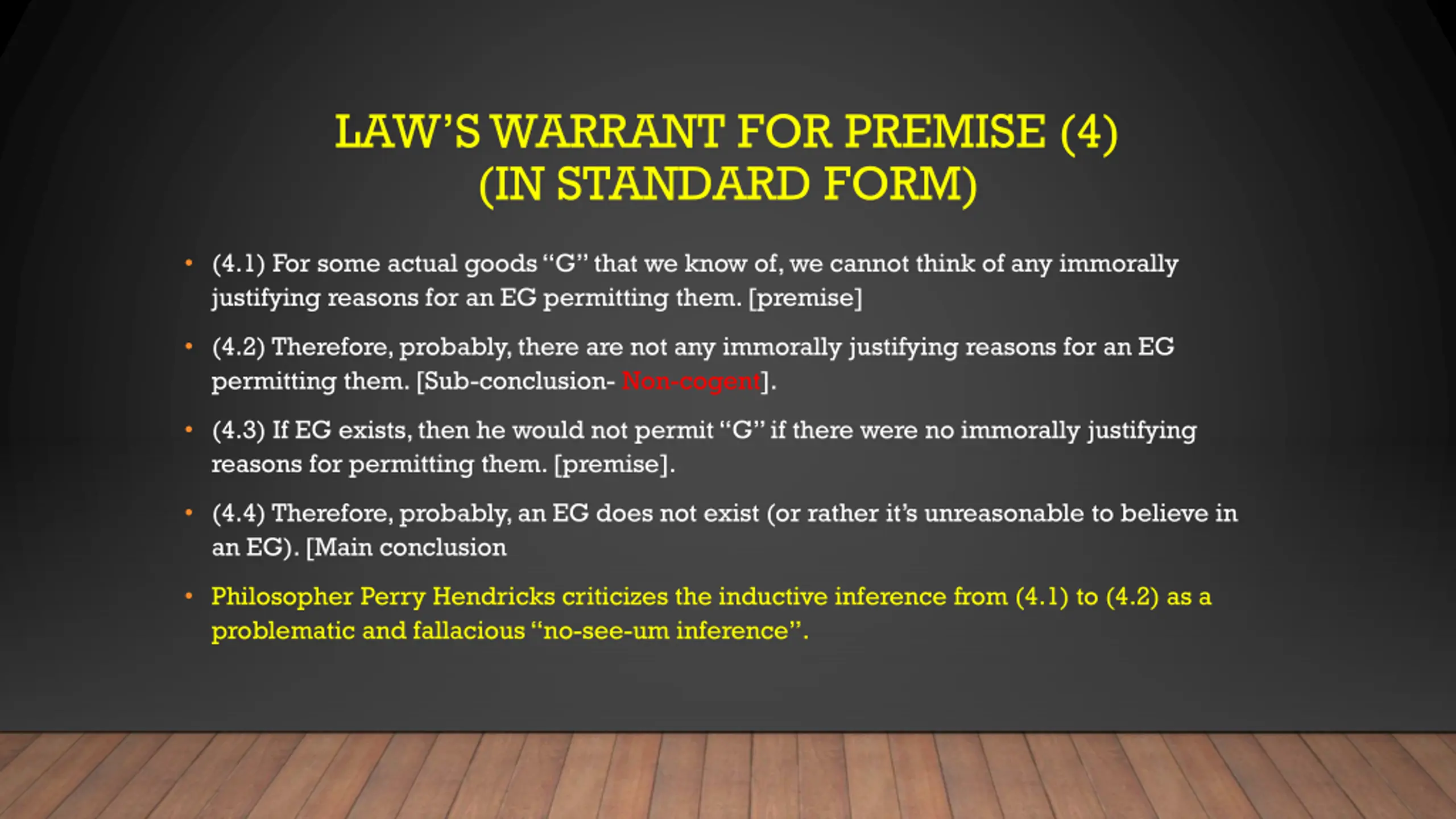 LAW'S WARRANT FOR PREMISE (4) (IN STANDARD FORM)

• (4.1) For some actual goods "G" that we know of, we cannot think of any immorally justifying reasons for an EG permitting them. [premise]

• (4.2) Therefore, probably, there are not any immorally justifying reasons for an EG permitting them. [Sub-conclusion- Non-cogent].

• (4.3) If EG exists, then he would not permit "G" if there were no immorally justifying reasons for permitting them. [premise].

• (4.4) Therefore, probably, an EG does not exist (or rather it's unreasonable to believe in an EG). [Main conclusion

• Philosopher Perry Hendricks criticizes the inductive inference from (4.1) to (4.2) as a problematic and fallacious "no-see-um inference".